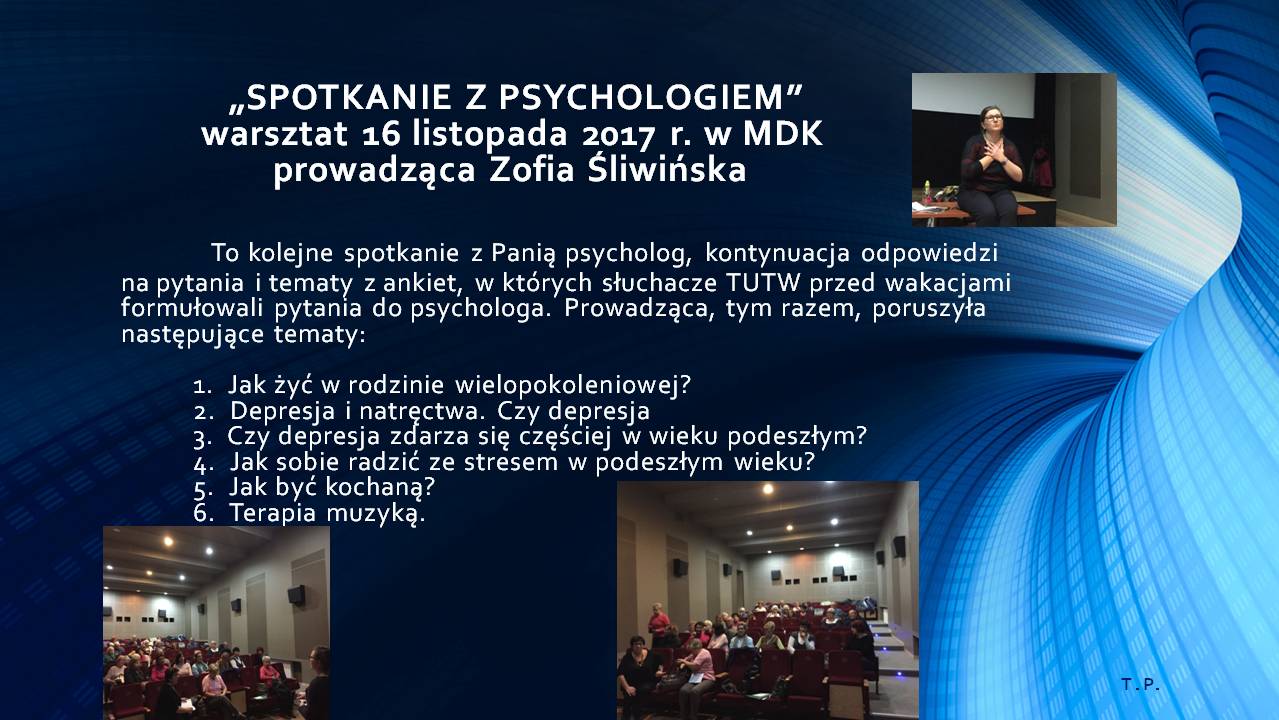 „SPOTKANIE Z PSYCHOLOGIEM”
warsztat 16 listopada 2017 r. w MDK
prowadząca Zofia Śliwińska

To kolejne spotkanie z Panią psycholog, kontynuacja odpowiedzi na pytania i tematy z ankiet, w których słuchacze TUTW przed wakacjami formułowali pytania do psychologa. Prowadząca, tym razem, poruszyła następujące tematy:

1. Jak żyć w rodzinie wielopokoleniowej?
2. Depresja i natręctwa. Czy depresja
3. Czy depresja zdarza się częściej w wieku podeszłym?
4. Jak sobie radzić ze stresem w podeszłym wieku?
5. Jak być kochaną?
6. Terapia muzyką.

T.P.